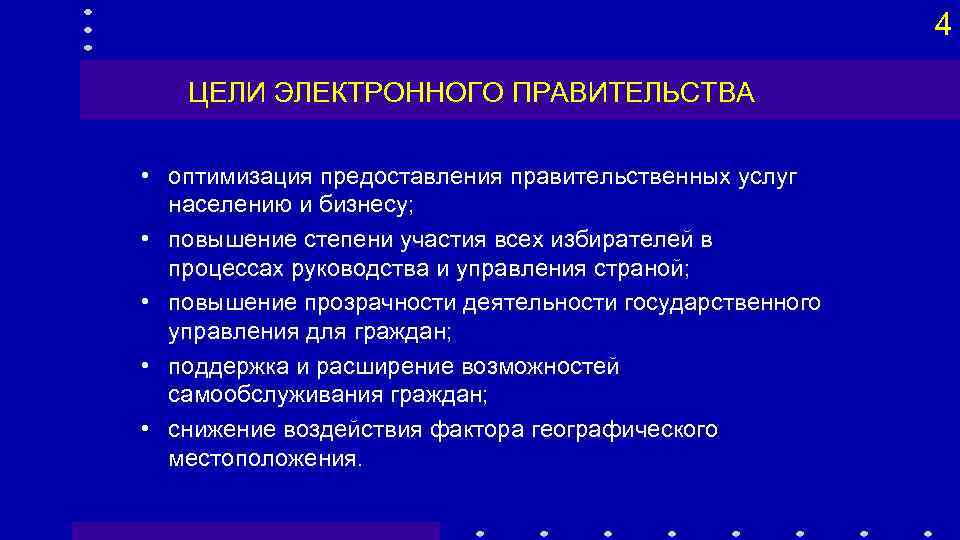 4

ЦЕЛИ ЭЛЕКТРОННОГО ПРАВИТЕЛЬСТВА

• оптимизация предоставления правительственных услуг населению и бизнесу;
• повышение степени участия всех избирателей в процессах руководства и управления страной;
• повышение прозрачности деятельности государственного управления для граждан;
• поддержка и расширение возможностей самообслуживания граждан;
• снижение воздействия фактора географического местоположения.